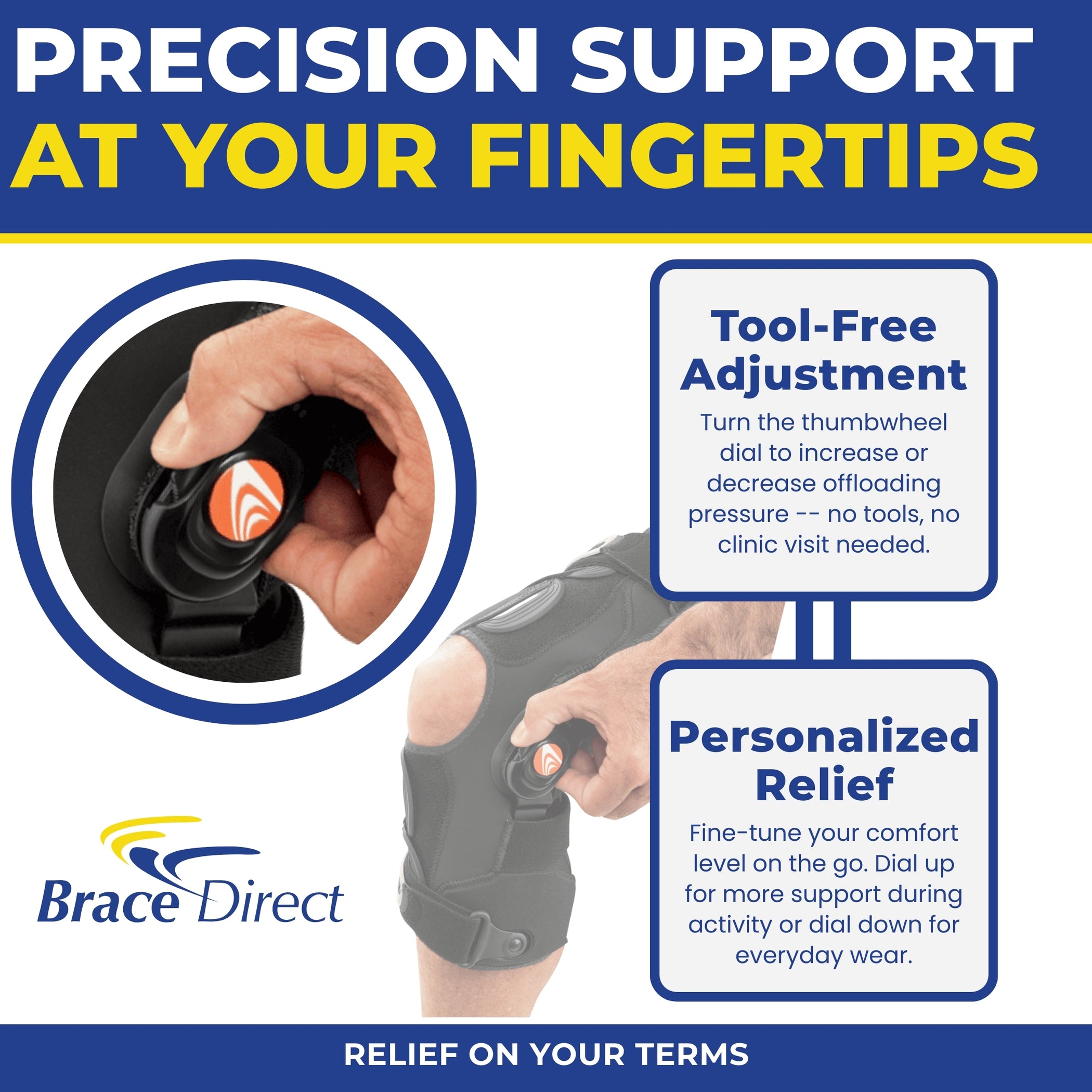 PRECISION SUPPORT AT YOUR FINGERTIPS

Tool-Free Adjustment

Turn the thumbwheel dial to increase or decrease offloading pressure -- no tools, no clinic visit needed.

Personalized Relief

Fine-tune your comfort level on the go. Dial up for more support during activity or dial down for everyday wear.

Brace Direct

RELIEF ON YOUR TERMS